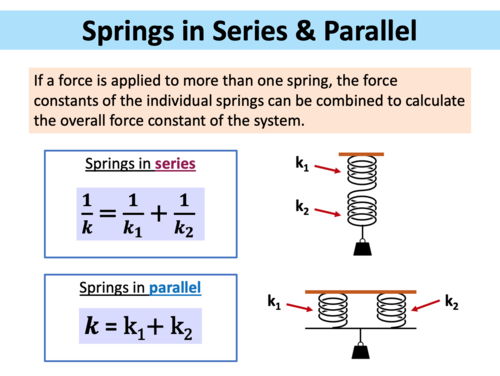 Springs in Series & Parallel

If a force is applied to more than one spring, the force constants of the individual springs can be combined to calculate the overall force constant of the system.

Springs in series

$\frac{1}{k} = \frac{1}{k_1} + \frac{1}{k_2}$

$k_1$

$k_2$

Springs in parallel

$k = k_1 + k_2$

$k_1$

$k_2$